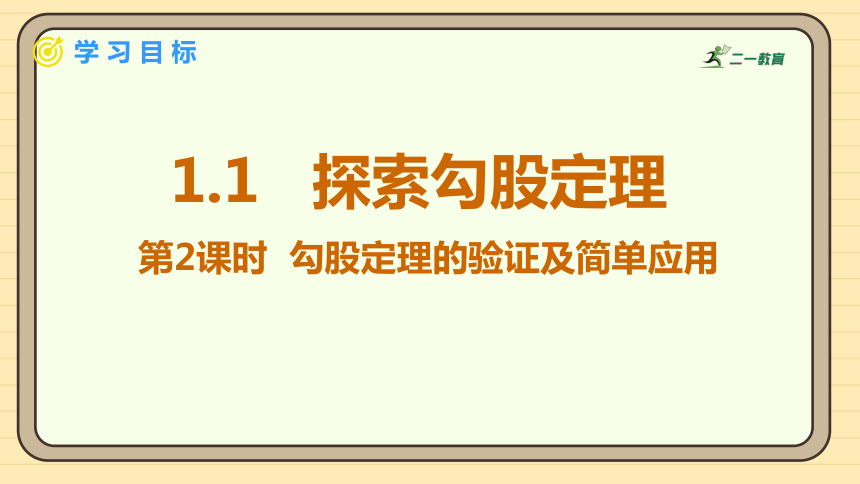 学习目标

二一教育

1.1 探索勾股定理

第2课时 勾股定理的验证及简单应用